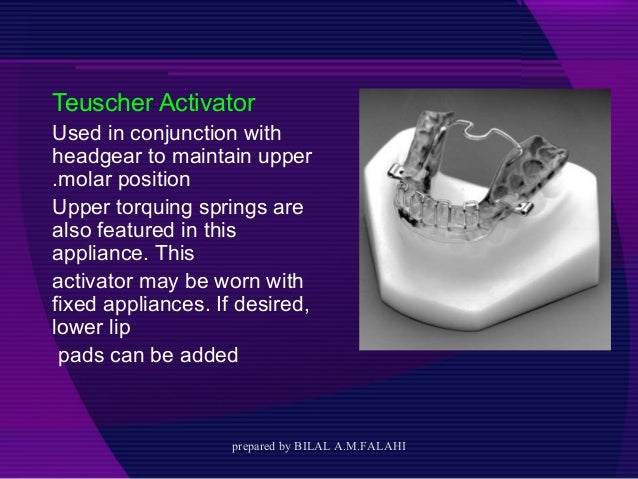 Teuscher Activator

Used in conjunction with headgear to maintain upper .molar position

Upper torquing springs are also featured in this appliance. This

activator may be worn with fixed appliances. If desired, lower lip

pads can be added

prepared by BILAL A.M.FALAHI